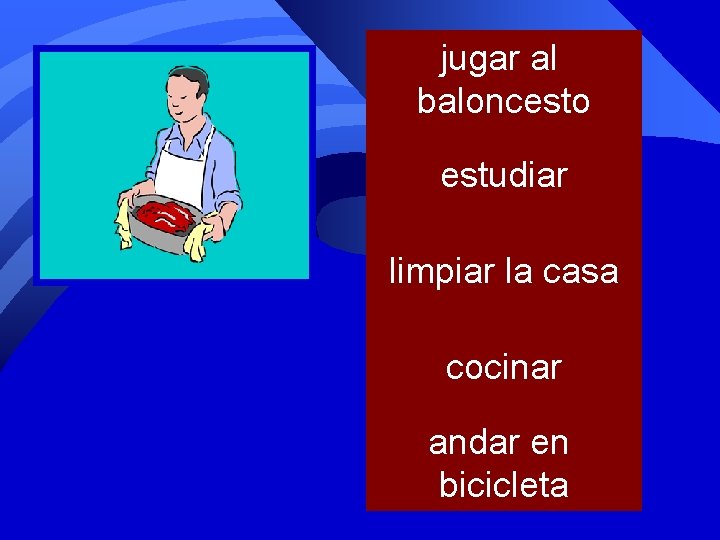 jugar al baloncesto

estudiar

limpiar la casa

cocinar

andar en bicicleta